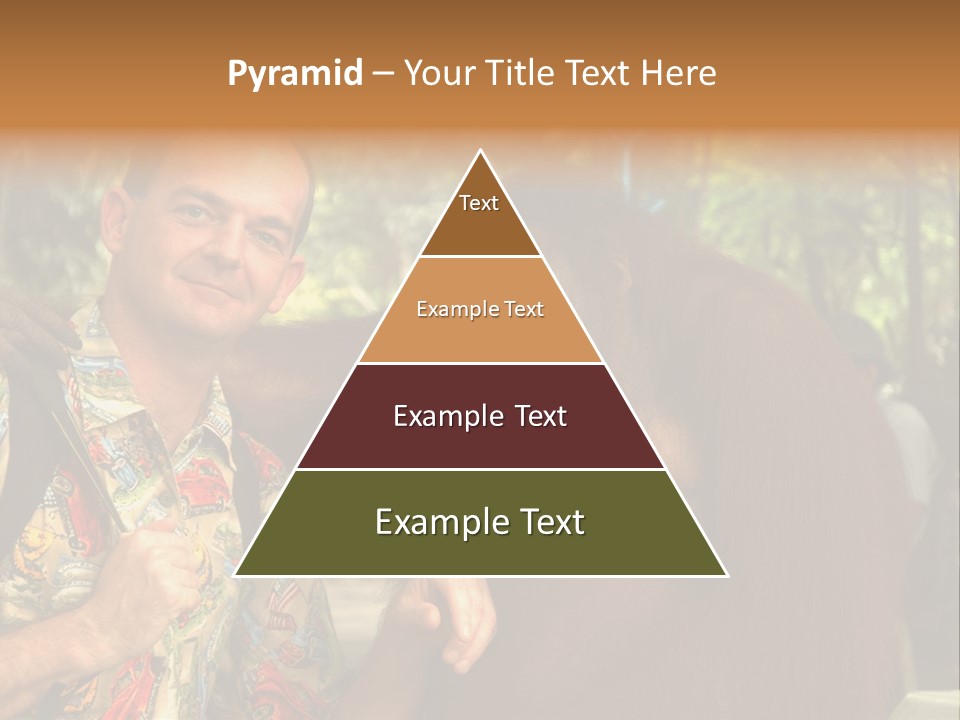 Pyramid – Your Title Text Here

Text

Example Text

Example Text

Example Text